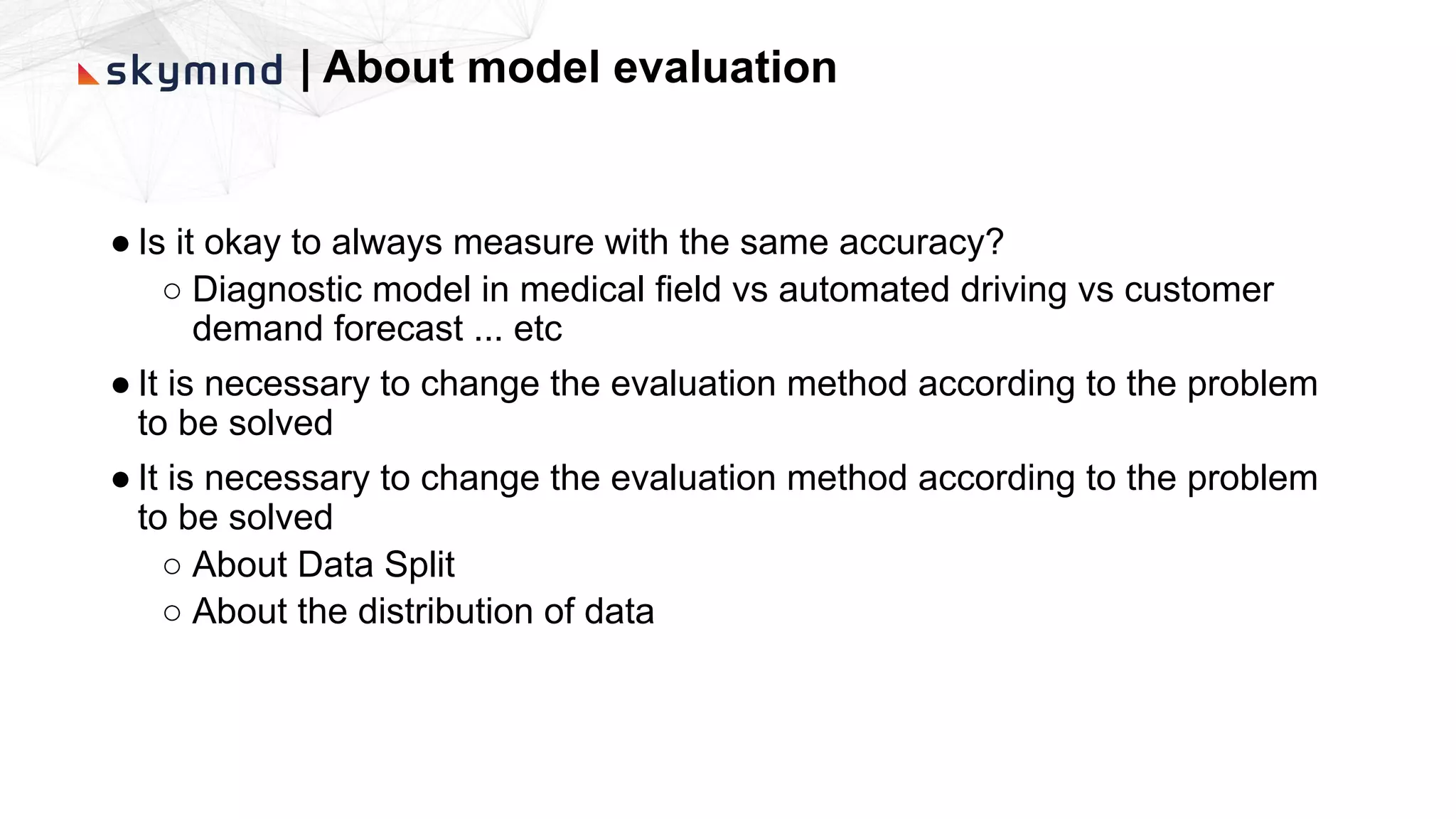 skymind | About model evaluation

● Is it okay to always measure with the same accuracy?
  ○ Diagnostic model in medical field vs automated driving vs customer demand forecast ... etc

● It is necessary to change the evaluation method according to the problem to be solved

● It is necessary to change the evaluation method according to the problem to be solved
  ○ About Data Split
  ○ About the distribution of data